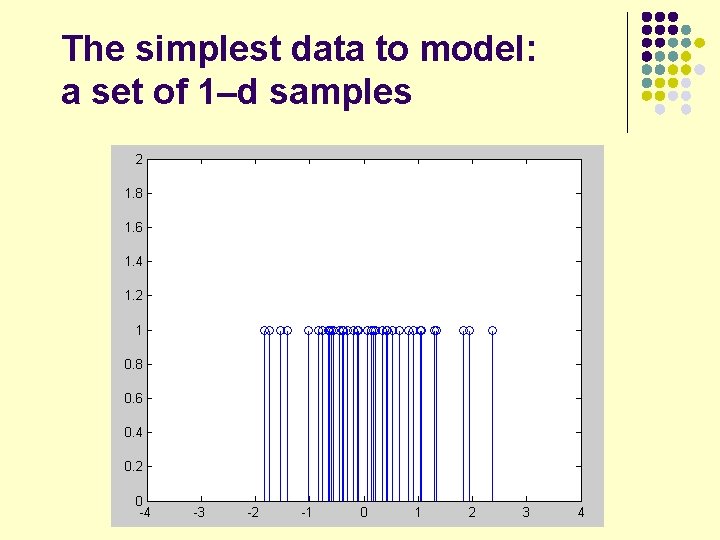 The simplest data to model: a set of 1–d samples

2
1.8
1.6
1.4
1.2
1
0.8
0.6
0.4
0.2
0
-4 -3 -2 -1 0 1 2 3 4